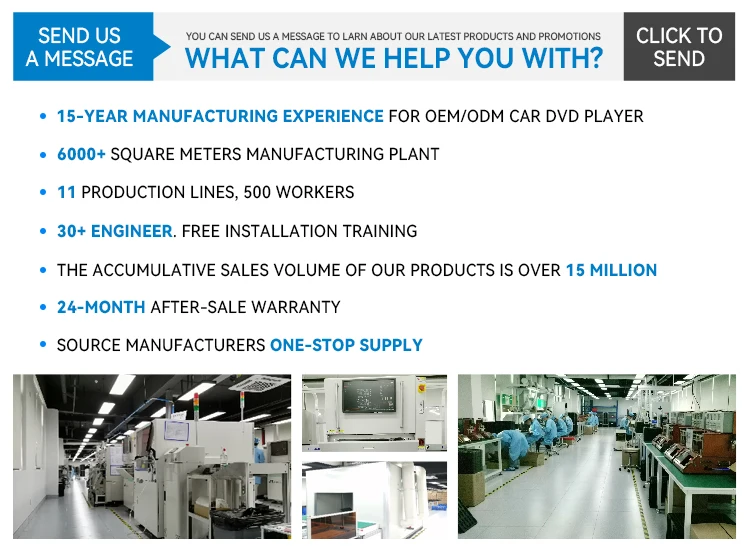 SEND US A MESSAGE

YOU CAN SEND US A MESSAGE TO LARN ABOUT OUR LATEST PRODUCTS AND PROMOTIONS
WHAT CAN WE HELP YOU WITH?

CLICK TO SEND

• 15-YEAR MANUFACTURING EXPERIENCE FOR OEM/ODM CAR DVD PLAYER

• 6000+ SQUARE METERS MANUFACTURING PLANT

• 11 PRODUCTION LINES, 500 WORKERS

• 30+ ENGINEER. FREE INSTALLATION TRAINING

• THE ACCUMULATIVE SALES VOLUME OF OUR PRODUCTS IS OVER 15 MILLION

• 24-MONTH AFTER-SALE WARRANTY

• SOURCE MANUFACTURERS ONE-STOP SUPPLY